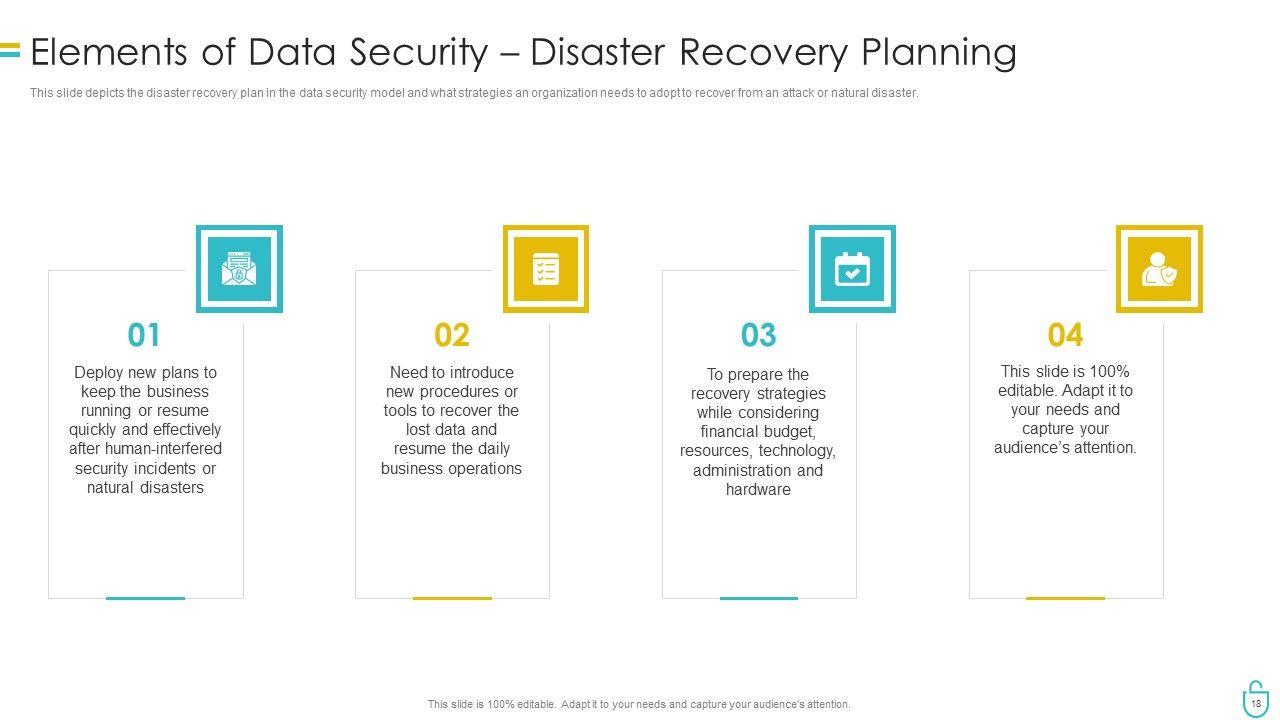 Elements of Data Security – Disaster Recovery Planning

This slide depicts the disaster recovery plan in the data security model and what strategies an organization needs to adopt to recover from an attack or natural disaster.

01

Deploy new plans to keep the business running or resume quickly and effectively after human-interfered security incidents or natural disasters

02

Need to introduce new procedures or tools to recover the lost data and resume the daily business operations

03

To prepare the recovery strategies while considering financial budget, resources, technology, administration and hardware

04

This slide is 100% editable. Adapt it to your needs and capture your audience's attention.

This slide is 100% editable. Adapt it to your needs and capture your audience's attention.

18